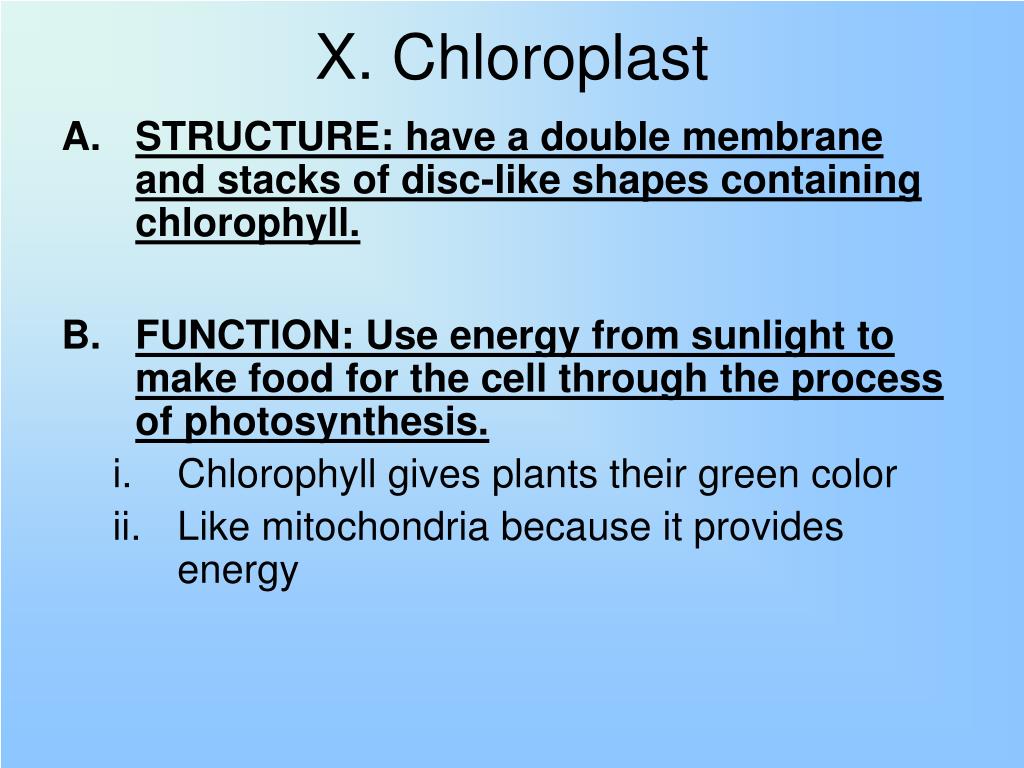 X. Chloroplast

A. STRUCTURE: have a double membrane and stacks of disc-like shapes containing chlorophyll.

B. FUNCTION: Use energy from sunlight to make food for the cell through the process of photosynthesis.

i. Chlorophyll gives plants their green color

ii. Like mitochondria because it provides energy